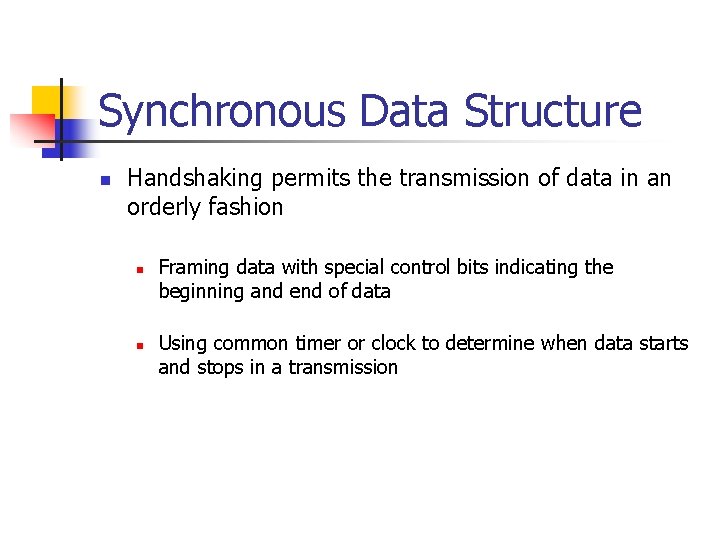 Synchronous Data Structure

Handshaking permits the transmission of data in an orderly fashion

Framing data with special control bits indicating the beginning and end of data

Using common timer or clock to determine when data starts and stops in a transmission